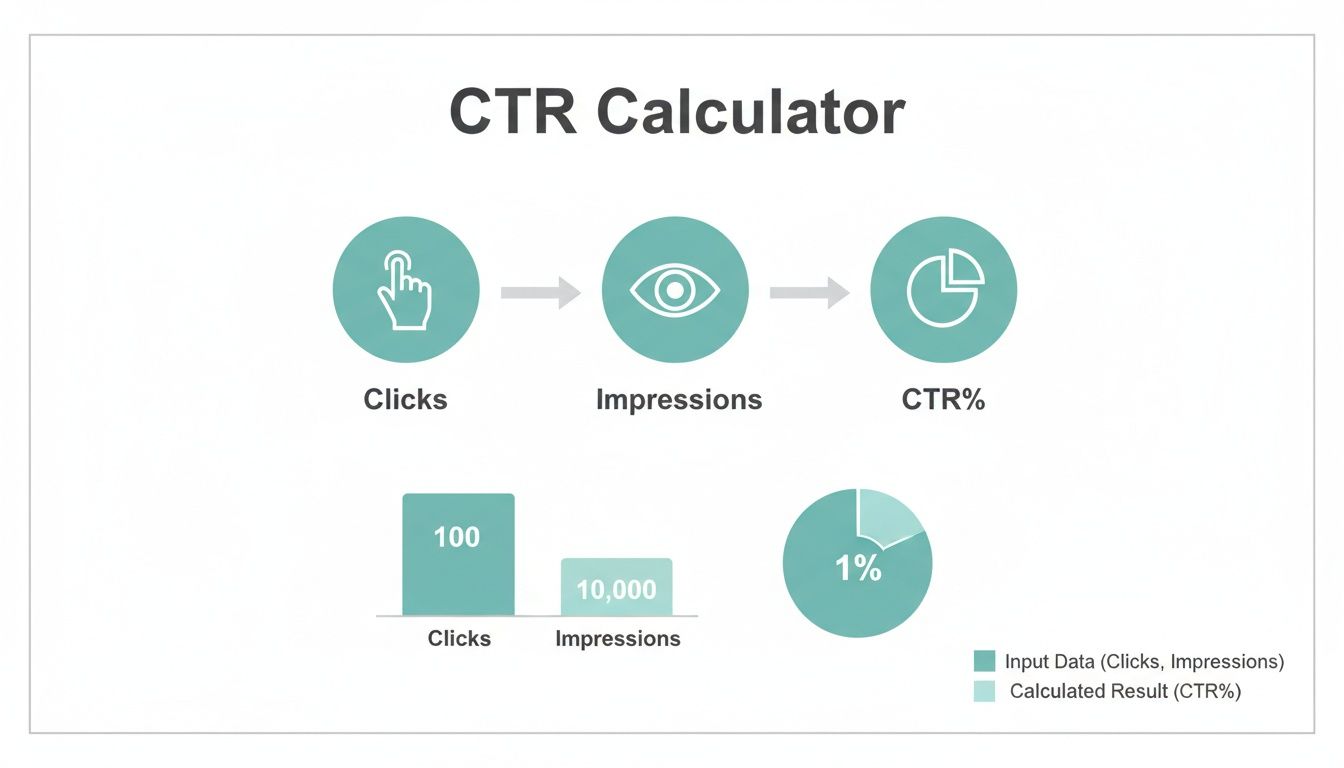 CTR Calculator

Clicks

Impressions

CTR%

100

10,000

Clicks

Impressions

1%

Input Data (Clicks, Impressions)

Calculated Result (CTR%)